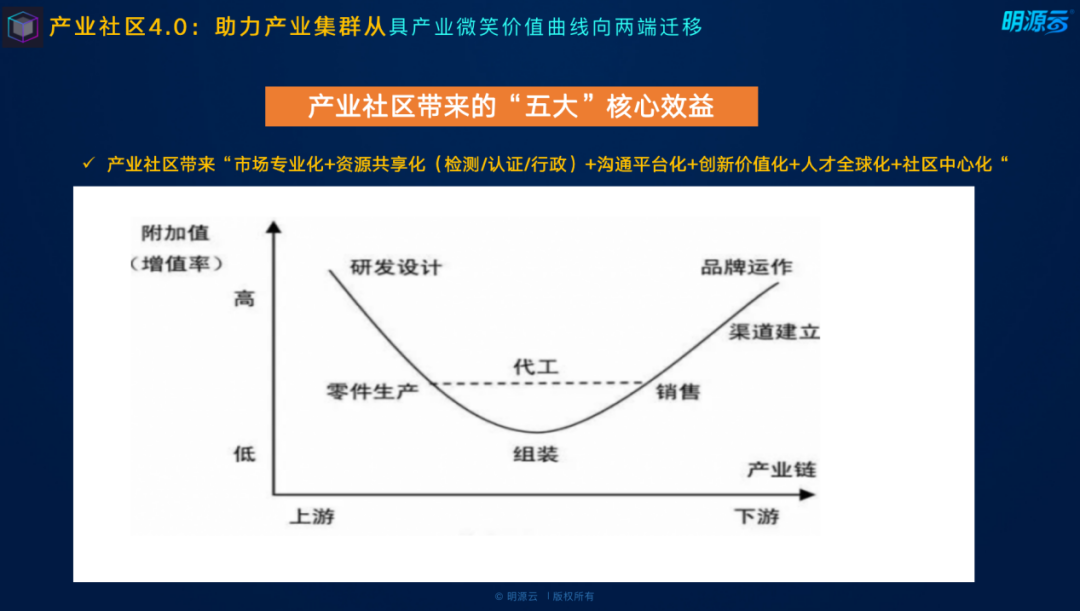 产业社区4.0：助力产业集群从具产业微笑价值曲线向两端迁移

明源云

产业社区带来的“五大”核心效益

✓ 产业社区带来“市场专业化+资源共享化（检测/认证/行政）+沟通平台化+创新价值化+人才全球化+社区中心化“

附加值
（增值率）

高

低

研发设计

品牌运作

渠道建立

代工

零件生产

销售

组装

产业链

上游

下游

© 明源云 ！版权所有